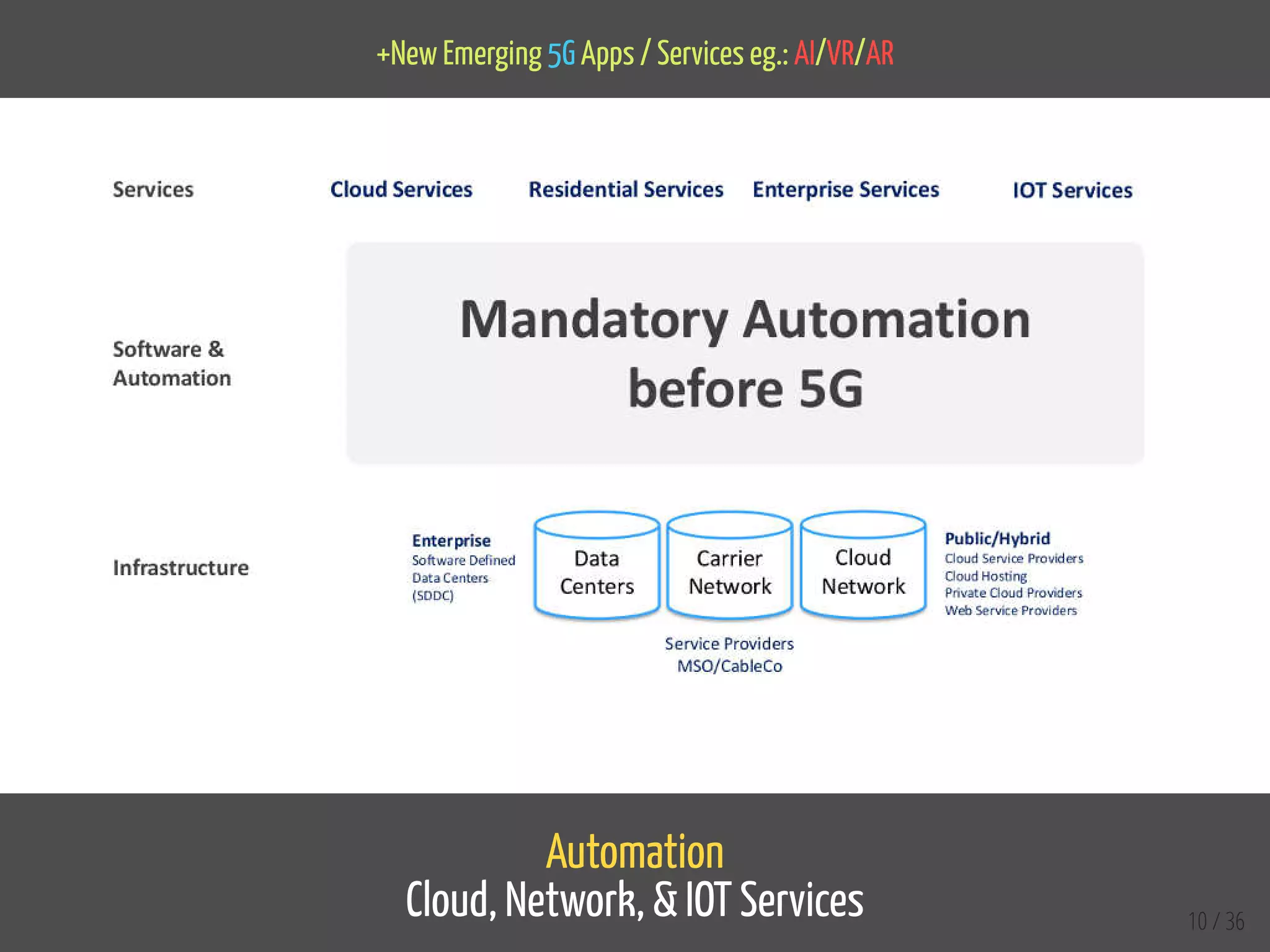 +New Emerging 5G Apps / Services eg.: AI/VR/AR

Services

Cloud Services

Residential Services

Enterprise Services

IOT Services

Software & Automation

Mandatory Automation before 5G

Infrastructure

Enterprise
Software Defined Data Centers (SDDC)

Data Centers

Carrier Network

Cloud Network

Public/Hybrid
Cloud Service Providers
Cloud Hosting
Private Cloud Providers
Web Service Providers

Service Providers
MSO/CableCo

Automation
Cloud, Network, & IOT Services

10 / 36